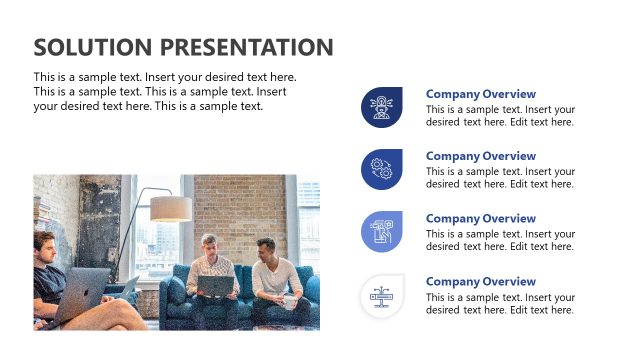 SOLUTION PRESENTATION

This is a sample text. Insert your desired text here. This is a sample text. This is a sample text. Insert your desired text here. This is a sample text.

Company Overview
This is a sample text. Insert your desired text here. Edit text here.

Company Overview
This is a sample text. Insert your desired text here. Edit text here.

Company Overview
This is a sample text. Insert your desired text here. Edit text here.

Company Overview
This is a sample text. Insert your desired text here. Edit text here.